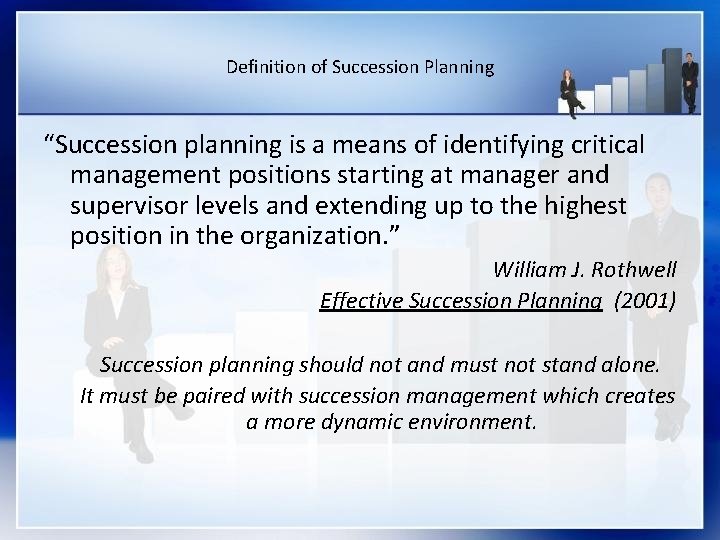 Definition of Succession Planning

“Succession planning is a means of identifying critical management positions starting at manager and supervisor levels and extending up to the highest position in the organization.”

William J. Rothwell
Effective Succession Planning (2001)

Succession planning should not and must not stand alone.
It must be paired with succession management which creates a more dynamic environment.